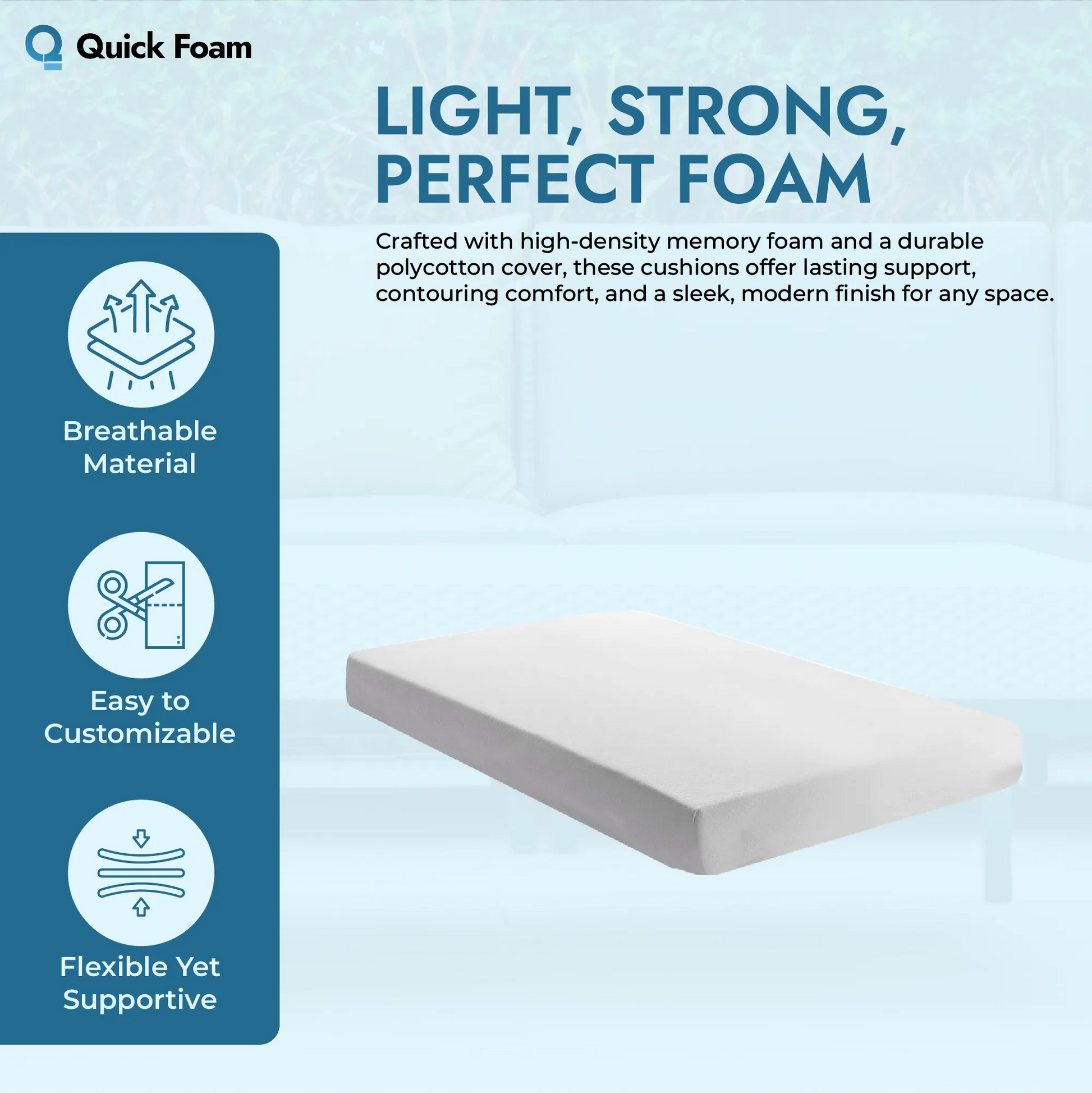 Quick Foam

LIGHT, STRONG, PERFECT FOAM

Crafted with high-density memory foam and a durable polycotton cover, these cushions offer lasting support, contouring comfort, and a sleek, modern finish for any space.

Breathable Material

Easy to Customizable

Flexible Yet Supportive